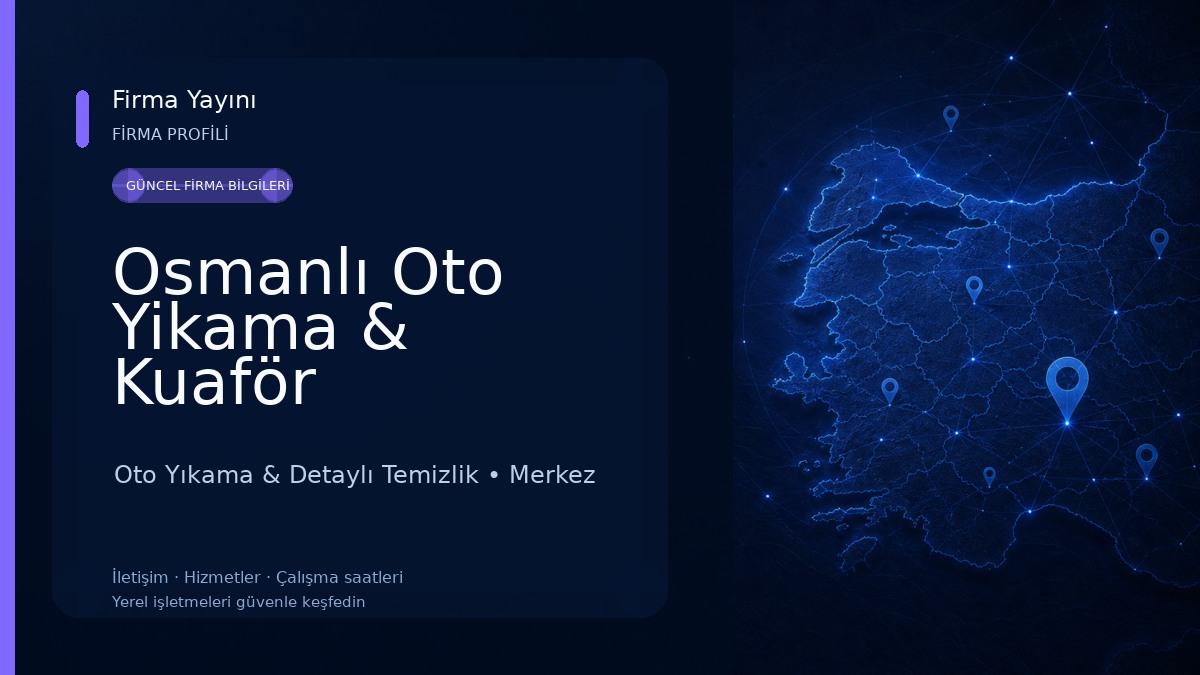 Firma Yayını
FİRMA PROFİLİ
GÜNCEL FİRMA BİLGİLERİ

Osmanlı Oto Yıkama & Kuaför

Oto Yıkama & Detaylı Temizlik • Merkez

İletişim · Hizmetler · Çalışma saatleri
Yerel işletmeleri güvenle keşfedin